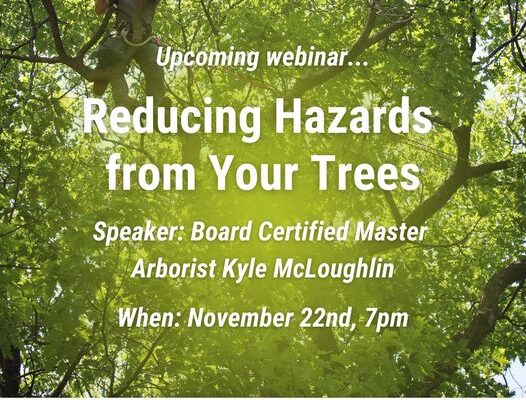 Upcoming webinar...

Reducing Hazards from Your Trees

Speaker: Board Certified Master Arborist Kyle McLoughlin

When: November 22nd, 7pm